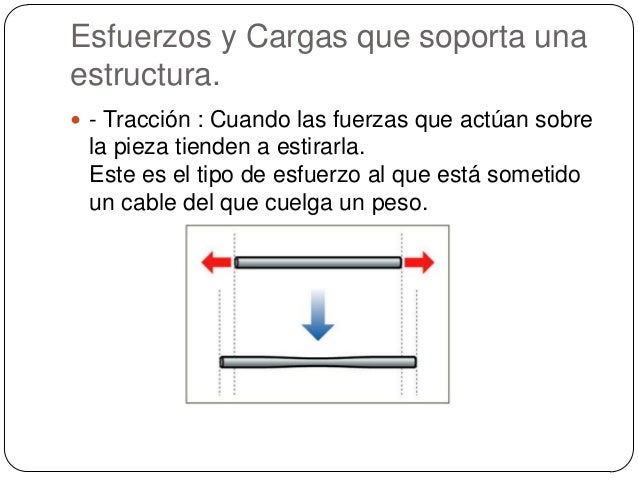 Esfuerzos y Cargas que soporta una estructura.

- Tracción : Cuando las fuerzas que actúan sobre la pieza tienden a estirarla.
Este es el tipo de esfuerzo al que está sometido un cable del que cuelga un peso.